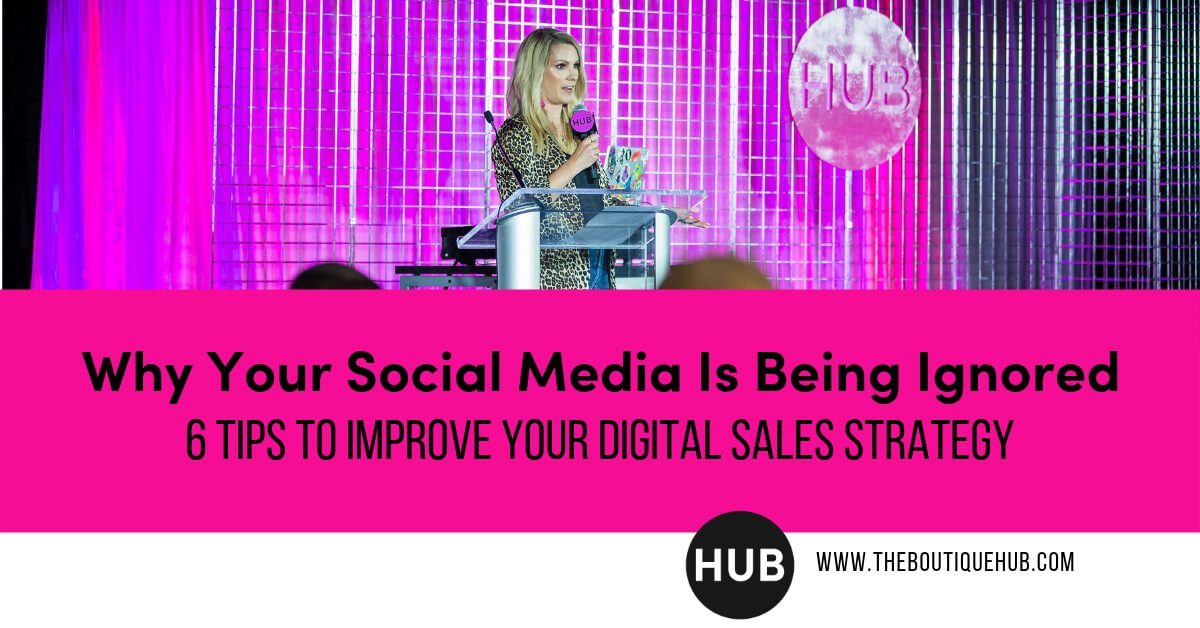 HUB

HUB

Why Your Social Media Is Being Ignored
6 TIPS TO IMPROVE YOUR DIGITAL SALES STRATEGY

HUB
WWW.THEBOUTIQUEHUB.COM